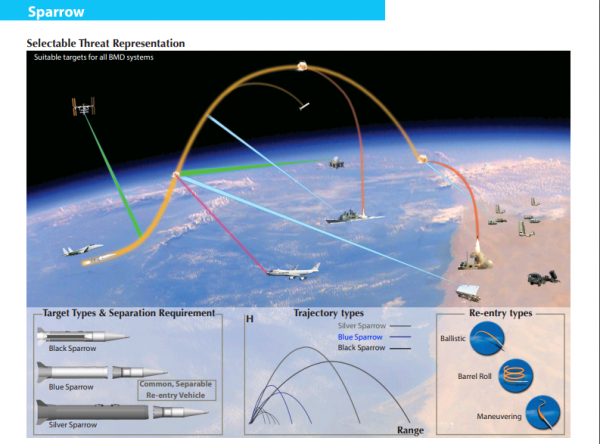 Sparrow

Selectable Threat Representation

Suitable targets for all BMD systems

Target Types & Separation Requirement

Black Sparrow

Blue Sparrow

Common, Separable Re-entry Vehicle

Silver Sparrow

Trajectory types

H

Silver Sparrow

Blue Sparrow

Black Sparrow

Range

Re-entry types

Ballistic

Barrel Roll

Maneuvering